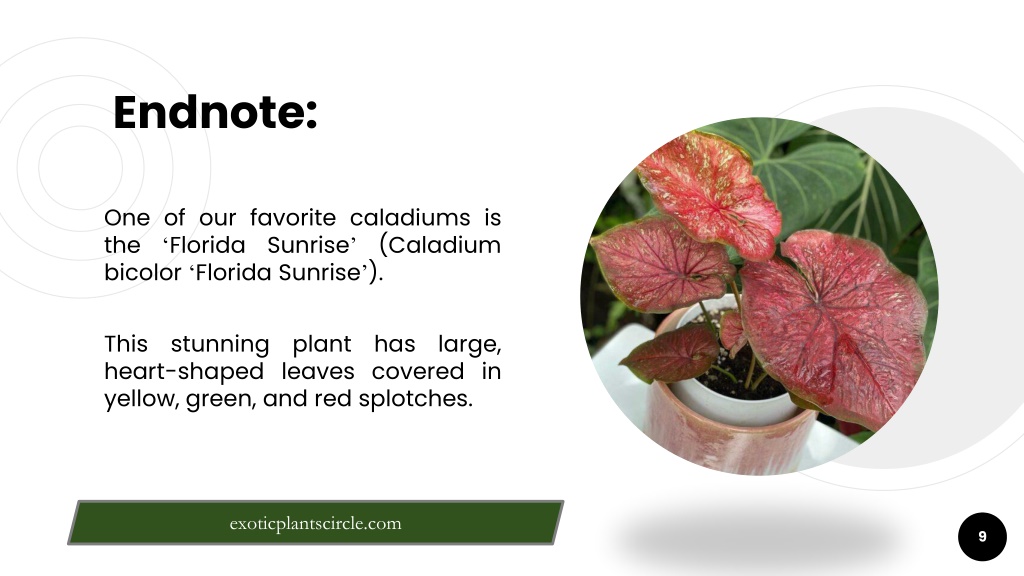 Endnote:

One of our favorite caladiums is the ‘Florida Sunrise’ (Caladium bicolor ‘Florida Sunrise’).

This stunning plant has large, heart-shaped leaves covered in yellow, green, and red splotches.

exoticplantscircle.com

9